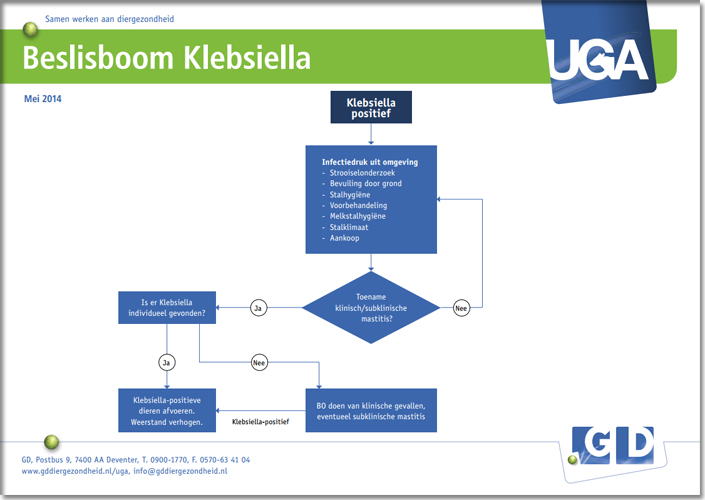 Samen werken aan diergezondheid

Beslisboom Klebsiella

UGA

Mei 2014

Klebsiella positief

Infectiedruk uit omgeving
- Strooiselonderzoek
- Bevuiling door grond
- Stalhygiëne
- Voorbehandeling
- Melkstalhygiëne
- Stalklimaat
- Aankoop

Toename klinisch/subklinische mastitis?

Nee

Ja

Is er Klebsiella individueel gevonden?

Ja

Nee

Klebsiella-positieve dieren afvoeren. Weerstand verhogen.

Klebsiella-positief

BO doen van klinische gevallen, eventueel subklinische mastitis

GD

GD, Postbus 9, 7400 AA Deventer, T. 0900-1770, F. 0570-63 41 04
www.gddiergezondheid.nl/uga, info@gddiergezondheid.nl